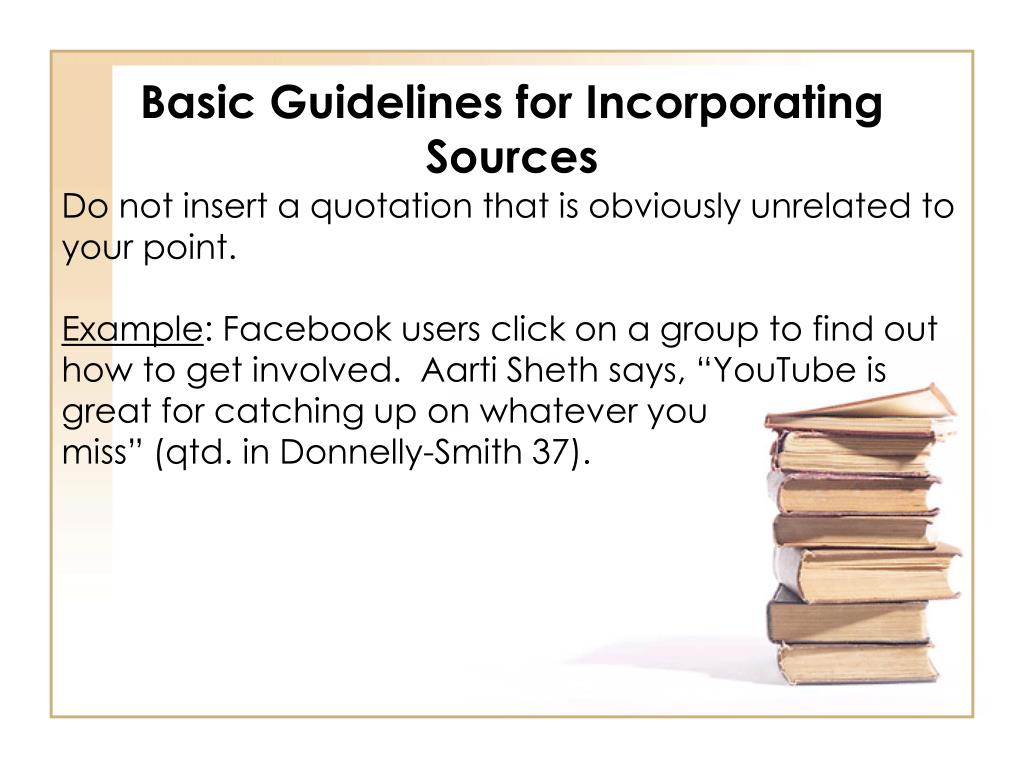 Basic Guidelines for Incorporating Sources

Do not insert a quotation that is obviously unrelated to your point.

Example: Facebook users click on a group to find out how to get involved. Aarti Sheth says, “YouTube is great for catching up on whatever you miss” (qtd. in Donnelly-Smith 37).